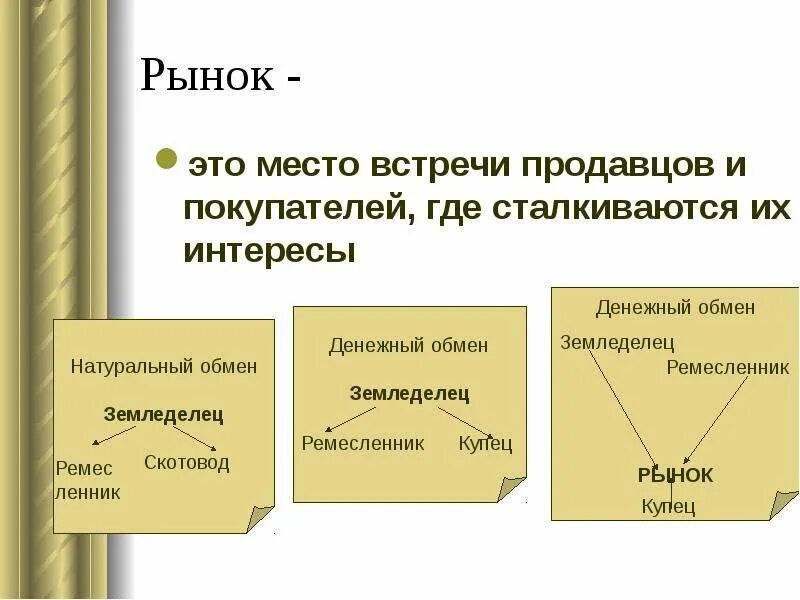 Рынок -

это место встречи продавцов и покупателей, где сталкиваются их интересы

Натуральный обмен

Земледелец

Ремес ленник

Скотовод

Денежный обмен

Земледелец

Ремесленник

Купец

Денежный обмен

Земледелец

Ремесленник

РЫНОК

Купец